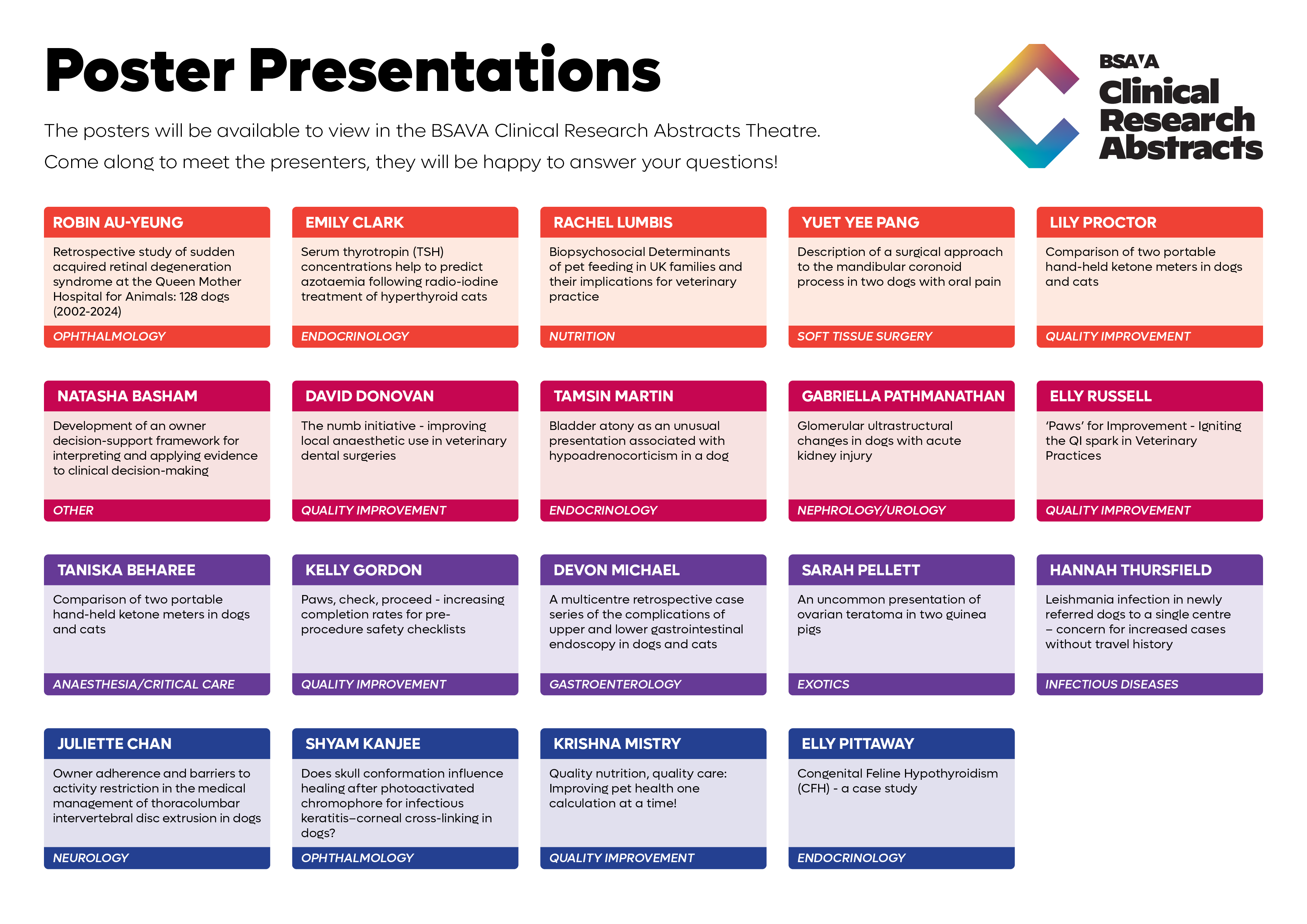 Poster Presentations

The posters will be available to view in the BSAVA Clinical Research Abstracts Theatre.
Come along to meet the presenters, they will be happy to answer your questions!

BSAVA Clinical Research Abstracts

ROBIN AU-YEUNG
Retrospective study of sudden acquired retinal degeneration syndrome at the Queen Mother Hospital for Animals: 128 dogs (2002-2024)
OPHTHALMOLOGY

EMILY CLARK
Serum thyrotropin (TSH) concentrations help to predict azotaemia following radio-iodine treatment of hyperthyroid cats
ENDOCRINOLOGY

RACHEL LUMBIS
Biopsychosocial Determinants of pet feeding in UK families and their implications for veterinary practice
NUTRITION

YUET YEE PANG
Description of a surgical approach to the mandibular coronoid process in two dogs with oral pain
SOFT TISSUE SURGERY

LILY PROCTOR
Comparison of two portable hand-held ketone meters in dogs and cats
QUALITY IMPROVEMENT

NATASHA BASHAM
Development of an owner decision-support framework for interpreting and applying evidence to clinical decision-making
OTHER

DAVID DONOVAN
The numb initiative - improving local anaesthetic use in veterinary dental surgeries
QUALITY IMPROVEMENT

TAMSIN MARTIN
Bladder atony as an unusual presentation associated with hypoadrenocorticism in a dog
ENDOCRINOLOGY

GABRIELLA PATHMANATHAN
Glomerular ultrastructural changes in dogs with acute kidney injury
NEPHROLOGY/UROLOGY

ELLY RUSSELL
'Paws' for Improvement - Igniting the QI spark in Veterinary Practices
QUALITY IMPROVEMENT

TANISKA BEHAREE
Comparison of two portable hand-held ketone meters in dogs and cats
ANAESTHESIA/CRITICAL CARE

KELLY GORDON
Paws, check, proceed - increasing completion rates for pre-procedure safety checklists
QUALITY IMPROVEMENT

DEVON MICHAEL
A multicentre retrospective case series of the complications of upper and lower gastrointestinal endoscopy in dogs and cats
GASTROENTEROLOGY

SARAH PELLETT
An uncommon presentation of ovarian teratoma in two guinea pigs
EXOTICS

HANNAH THURSFIELD
Leishmania infection in newly referred dogs to a single centre – concern for increased cases without travel history
INFECTIOUS DISEASES

JULIETTE CHAN
Owner adherence and barriers to activity restriction in the medical management of thoracolumbar intervertebral disc extrusion in dogs
NEUROLOGY

SHYAM KANJEE
Does skull conformation influence healing after photoactivated chromophore for infectious keratitis–corneal cross-linking in dogs?
OPHTHALMOLOGY

KRISHNA MISTRY
Quality nutrition, quality care: Improving pet health one calculation at a time!
QUALITY IMPROVEMENT

ELLY PITTAWAY
Congenital Feline Hypothyroidism (CFH) - a case study
ENDOCRINOLOGY